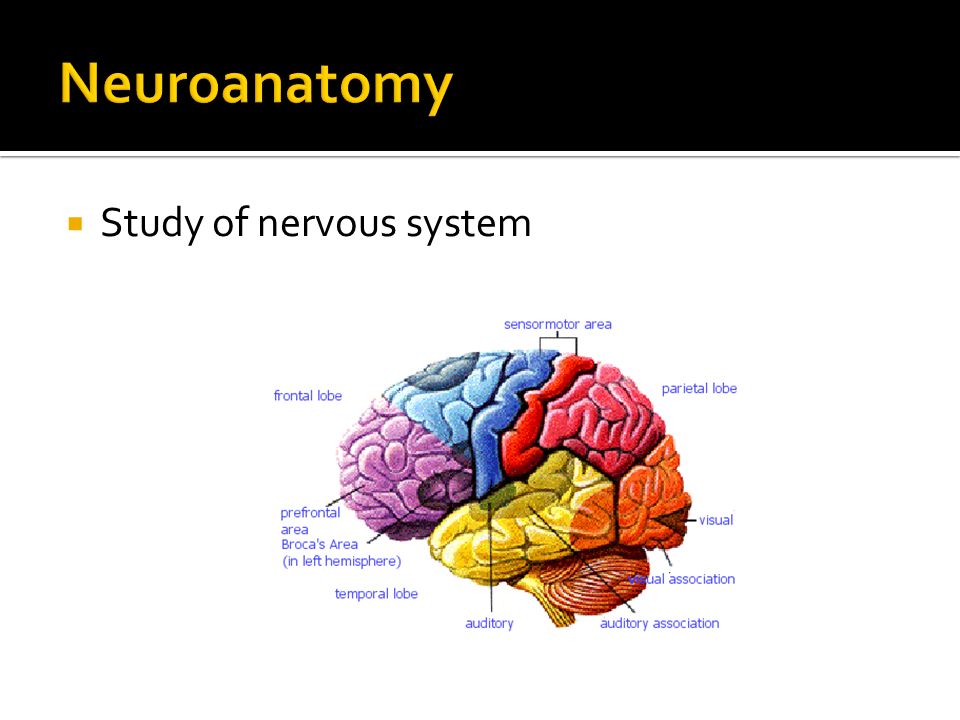 Neuroanatomy

Study of nervous system

sensormotor area
frontal lobe
parietal lobe
prefrontal area
Broca's Area (in left hemisphere)
visual
visual association
temporal lobe
auditory
auditory association